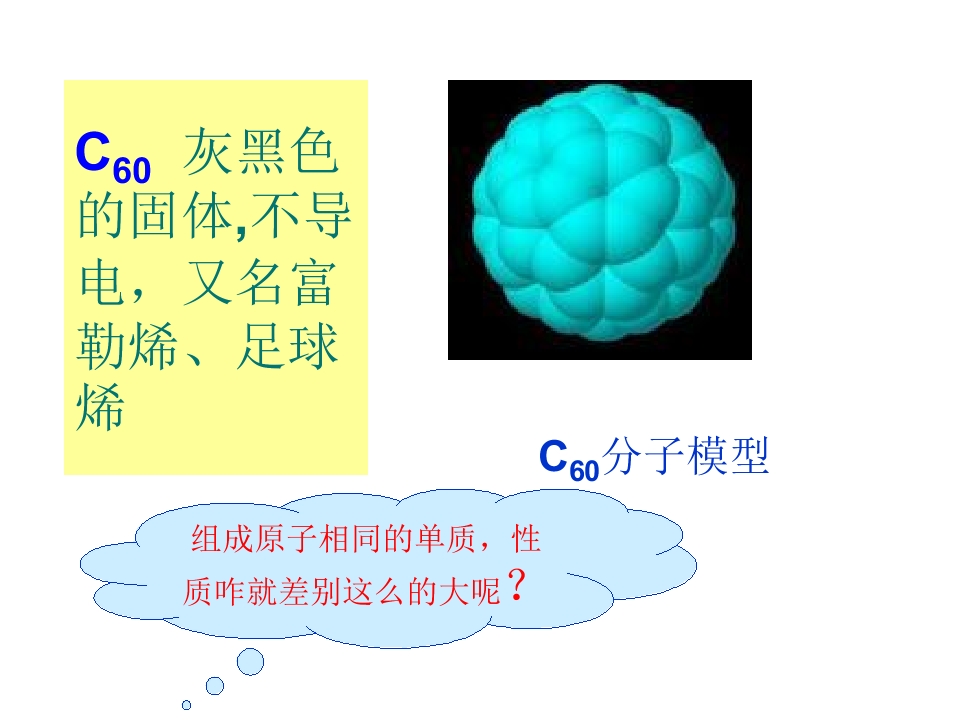 $C_{60}$ 灰黑色的固体,不导电，又名富勒烯、足球烯

$C_{60}$分子模型

组成原子相同的单质，性质咋就差别这么的大呢？